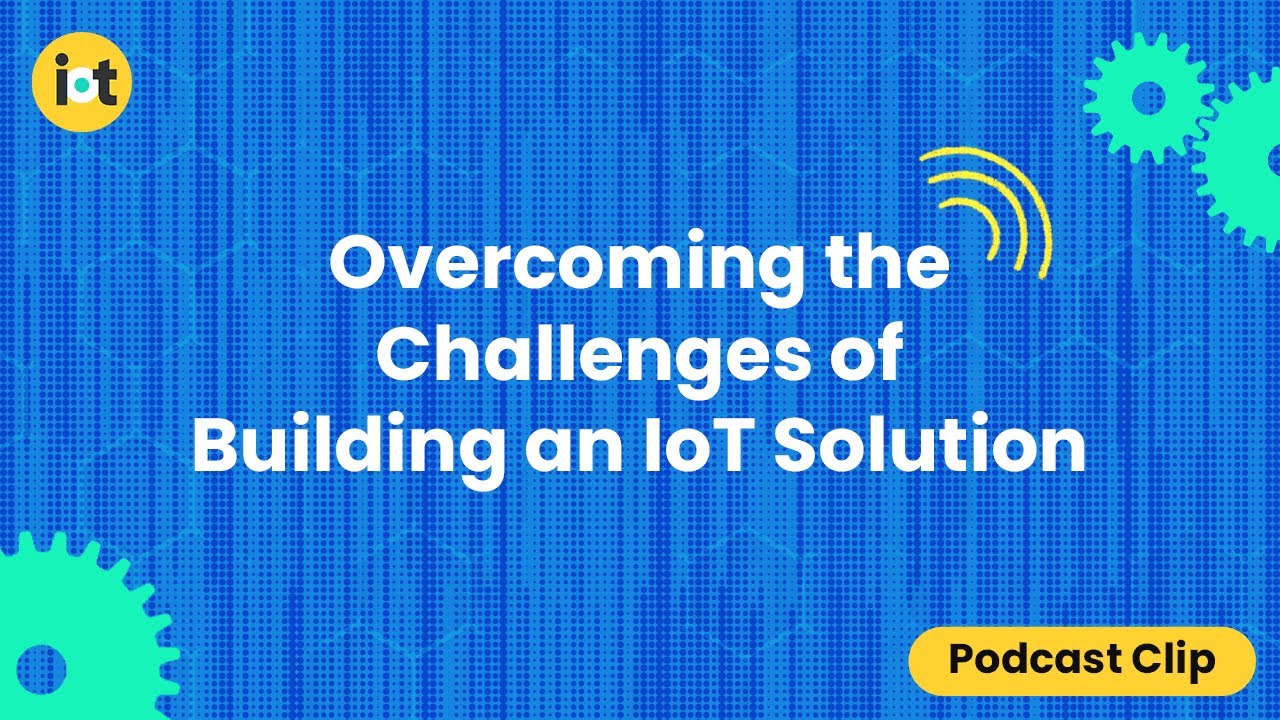 iot

Overcoming the Challenges of Building an IoT Solution

Podcast Clip